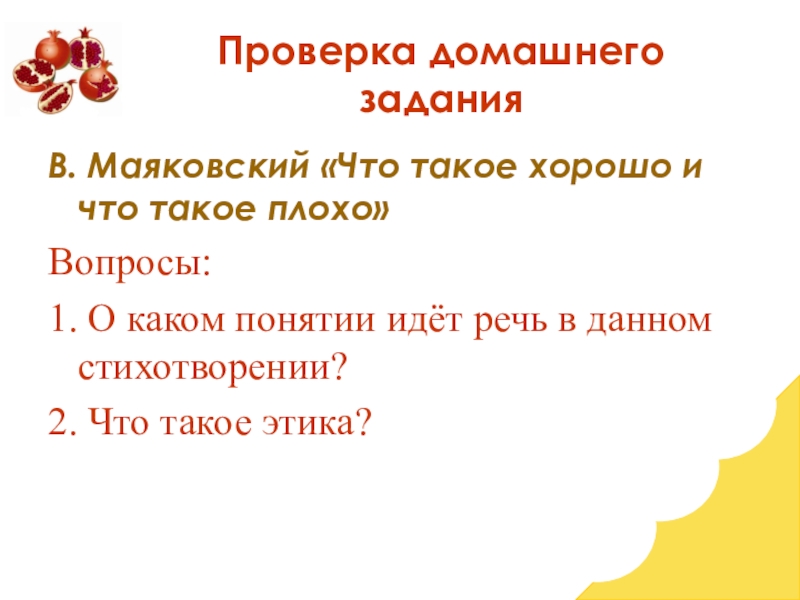 Проверка домашнего задания

В. Маяковский «Что такое хорошо и что такое плохо»

Вопросы:

1. О каком понятии идёт речь в данном стихотворении?

2. Что такое этика?